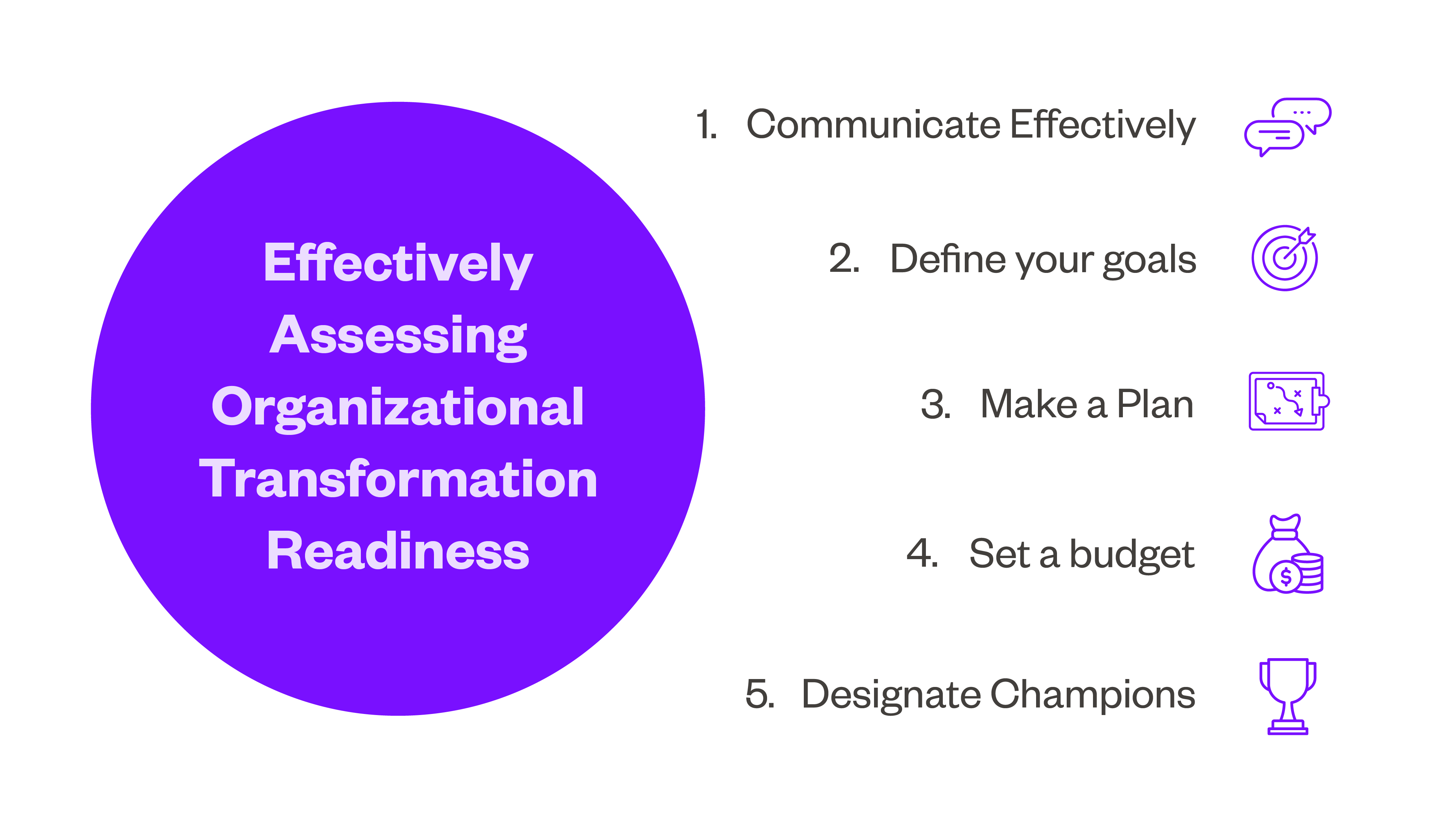 Effectively Assessing Organizational Transformation Readiness

1. Communicate Effectively
2. Define your goals
3. Make a Plan
4. Set a budget
5. Designate Champions